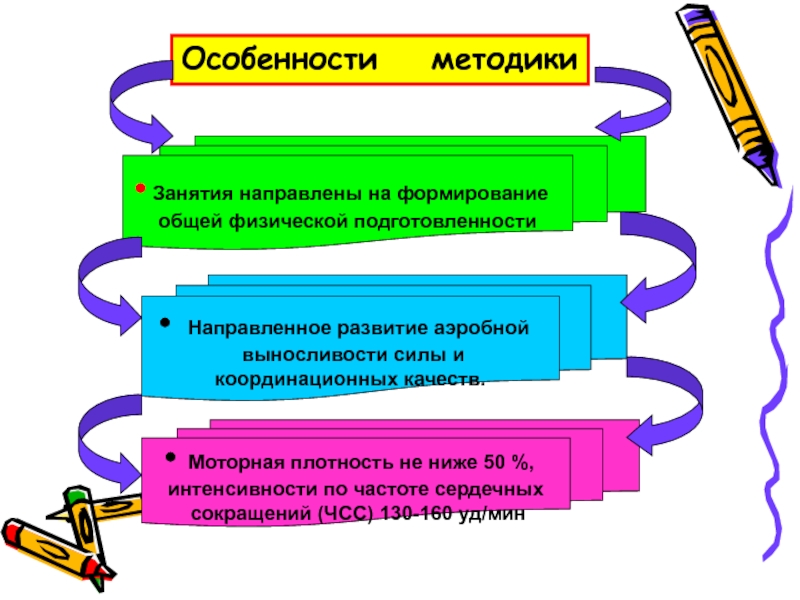 Особенности методики

• Занятия направлены на формирование общей физической подготовленности

• Направленное развитие аэробной выносливости силы и координационных качеств.

• Моторная плотность не ниже 50 %, интенсивности по частоте сердечных сокращений (ЧСС) 130-160 уд/мин